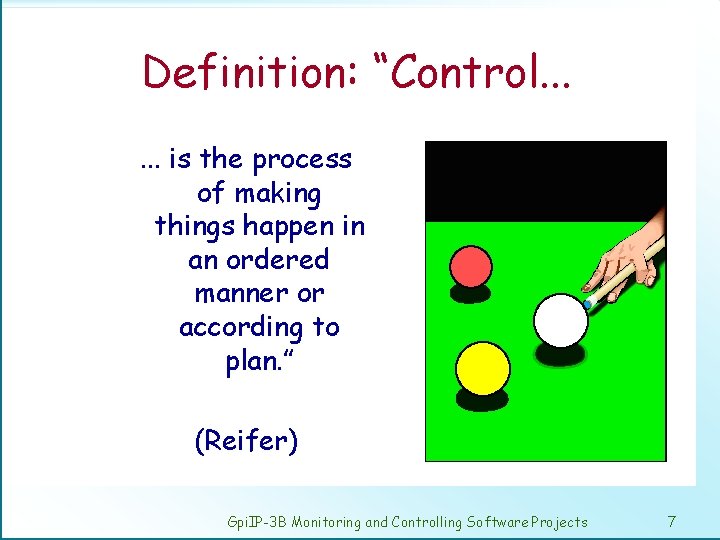 Definition: “Control...

... is the process of making things happen in an ordered manner or according to plan.”

(Reifer)

GpiIP-3B Monitoring and Controlling Software Projects

7